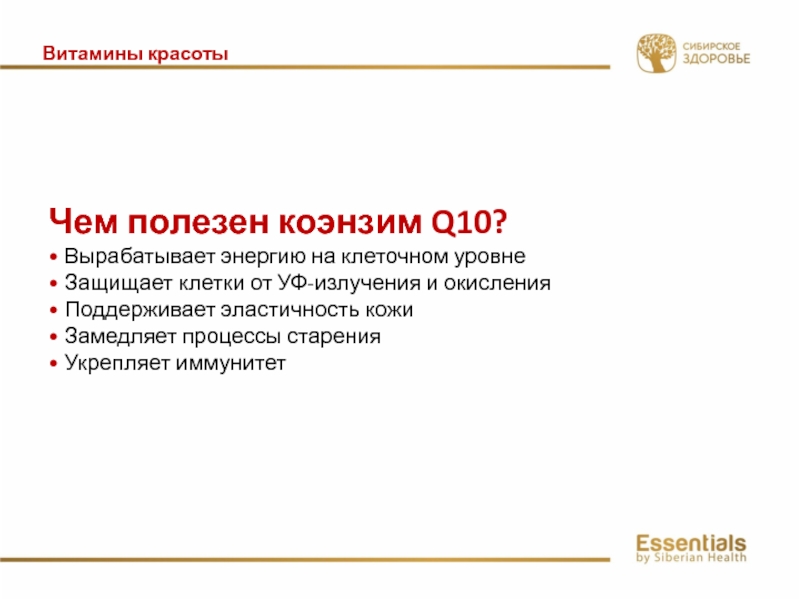 Витамины красоты

СИБИРСКОЕ ЗДОРОВЬЕ

Чем полезен коэнзим Q10?

• Вырабатывает энергию на клеточном уровне
• Защищает клетки от УФ-излучения и окисления
• Поддерживает эластичность кожи
• Замедляет процессы старения
• Укрепляет иммунитет

Essentials by Siberian Health